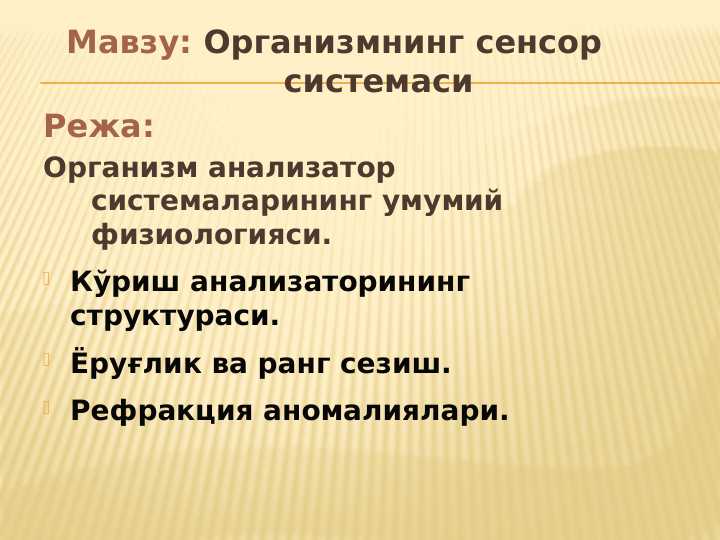 Мавзу: Организмнинг сенсор системаси

Режа:

Организм анализатор системаларининг умумий физиологияси.

Кўриш анализаторининг структураси.

Ёруғлик ва ранг сезиш.

Рефракция аномалиялари.